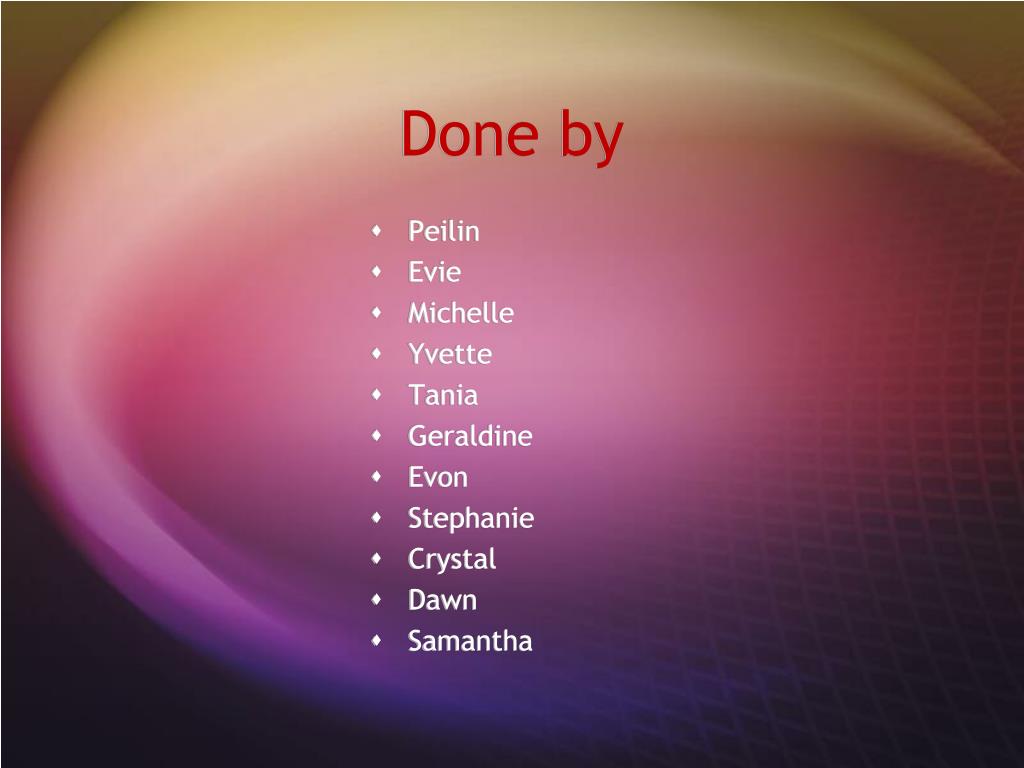 Done by

- Peilin
- Evie
- Michelle
- Yvette
- Tania
- Geraldine
- Evon
- Stephanie
- Crystal
- Dawn
- Samantha